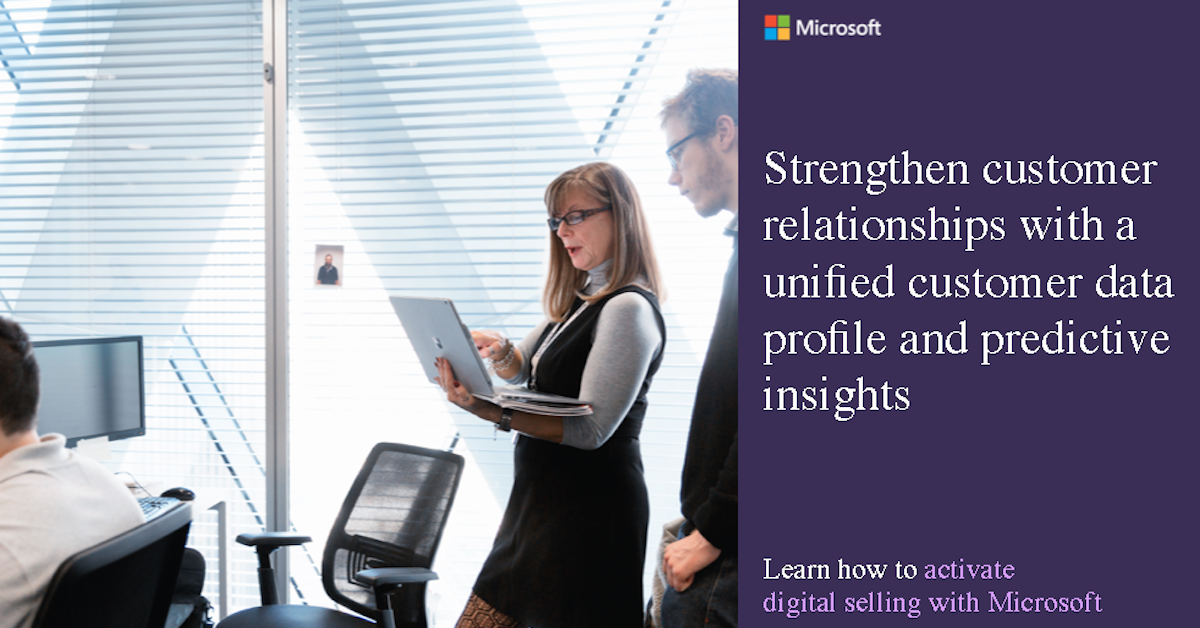 Microsoft

Strengthen customer relationships with a unified customer data profile and predictive insights

Learn how to activate digital selling with Microsoft